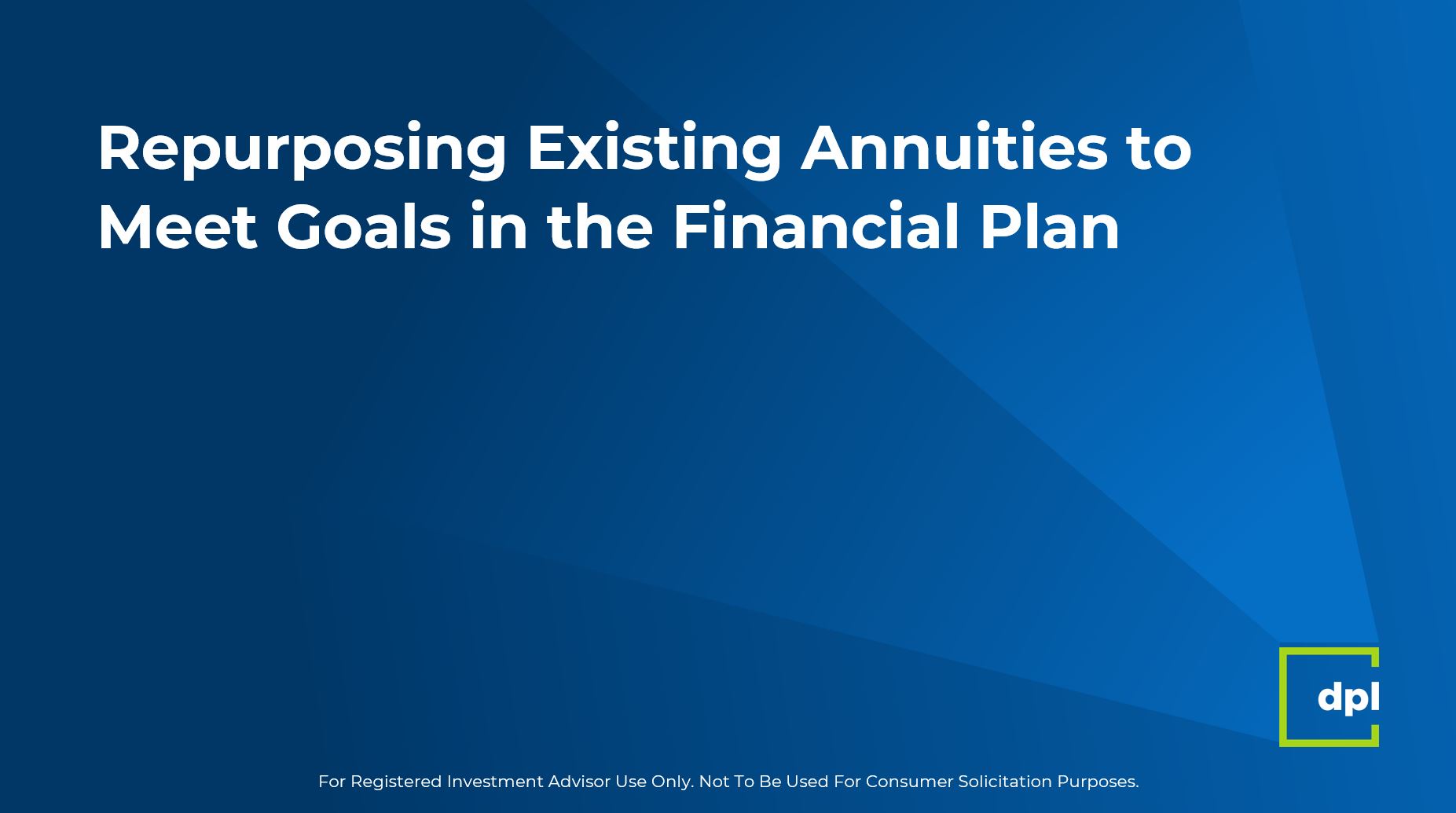 Repurposing Existing Annuities to Meet Goals in the Financial Plan

dpl

For Registered Investment Advisor Use Only. Not To Be Used For Consumer Solicitation Purposes.